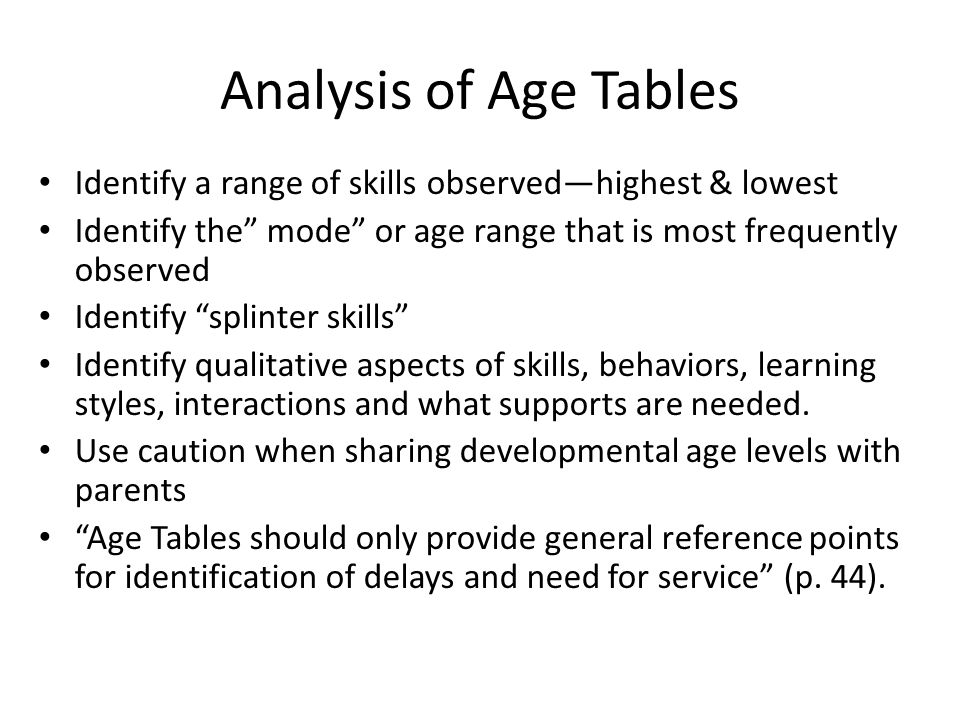 Analysis of Age Tables

• Identify a range of skills observed—highest & lowest
• Identify the” mode” or age range that is most frequently observed
• Identify “splinter skills”
• Identify qualitative aspects of skills, behaviors, learning styles, interactions and what supports are needed.
• Use caution when sharing developmental age levels with parents
• “Age Tables should only provide general reference points for identification of delays and need for service” (p. 44).